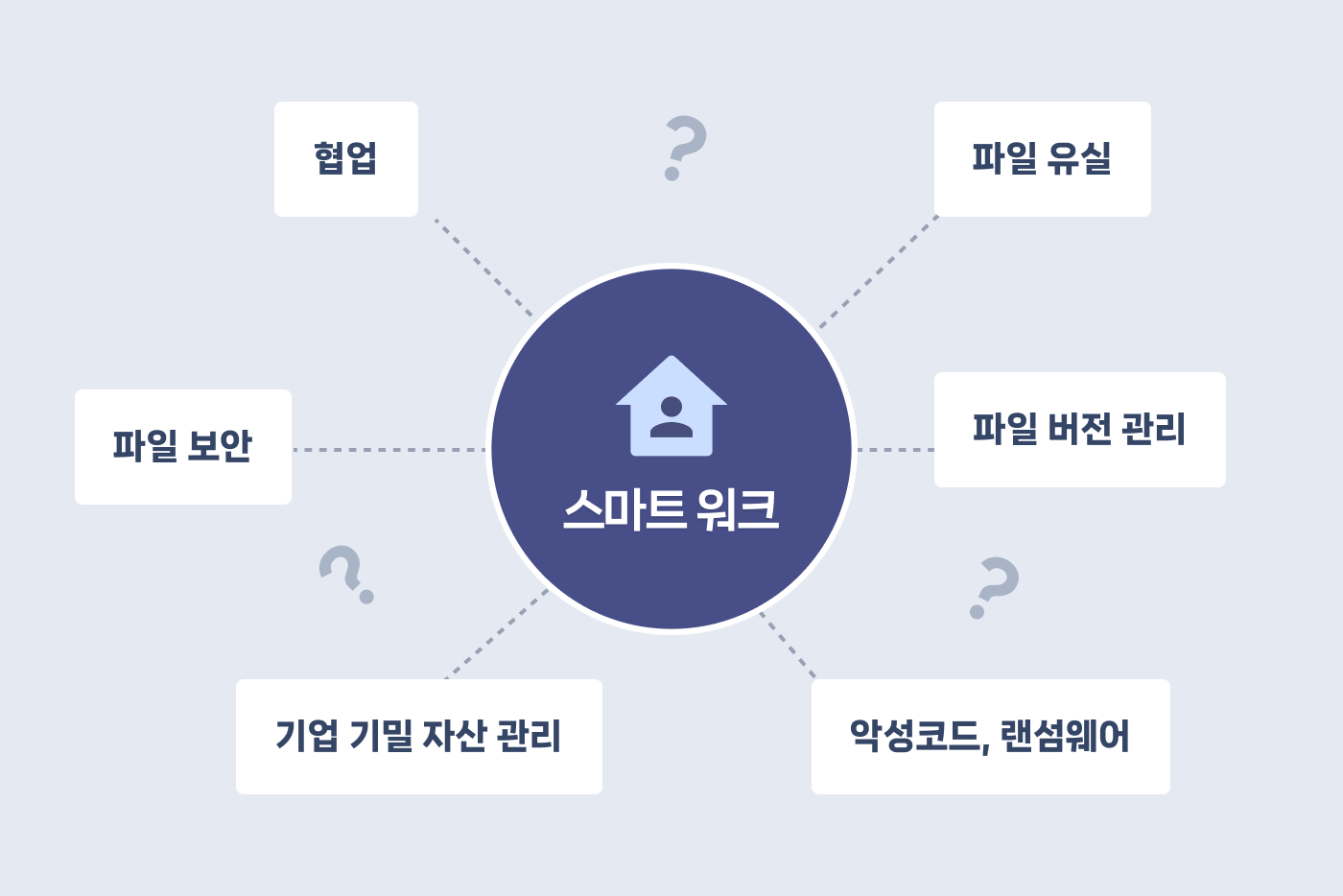 협업

?

파일 유실

파일 보안

스마트 워크

파일 버전 관리

?

?

기업 기밀 자산 관리

악성코드, 랜섬웨어